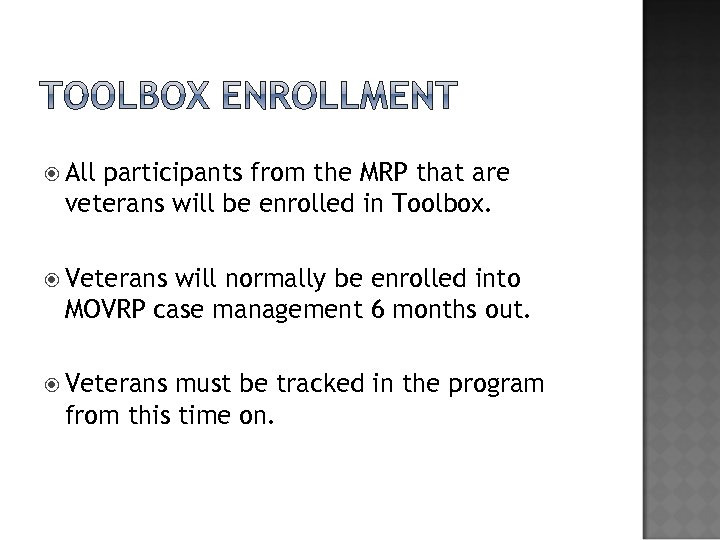 TOOLBOX ENROLLMENT

All participants from the MRP that are veterans will be enrolled in Toolbox.

Veterans will normally be enrolled into MOVRP case management 6 months out.

Veterans must be tracked in the program from this time on.